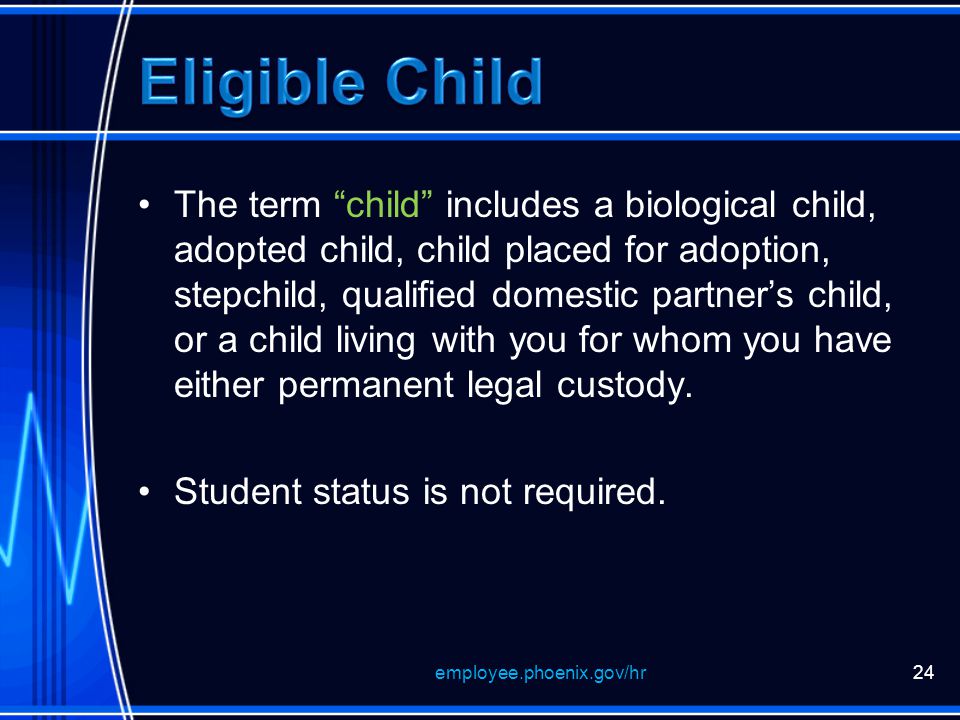 Eligible Child

• The term “child” includes a biological child, adopted child, child placed for adoption, stepchild, qualified domestic partner’s child, or a child living with you for whom you have either permanent legal custody.

• Student status is not required.

employee.phoenix.gov/hr

24